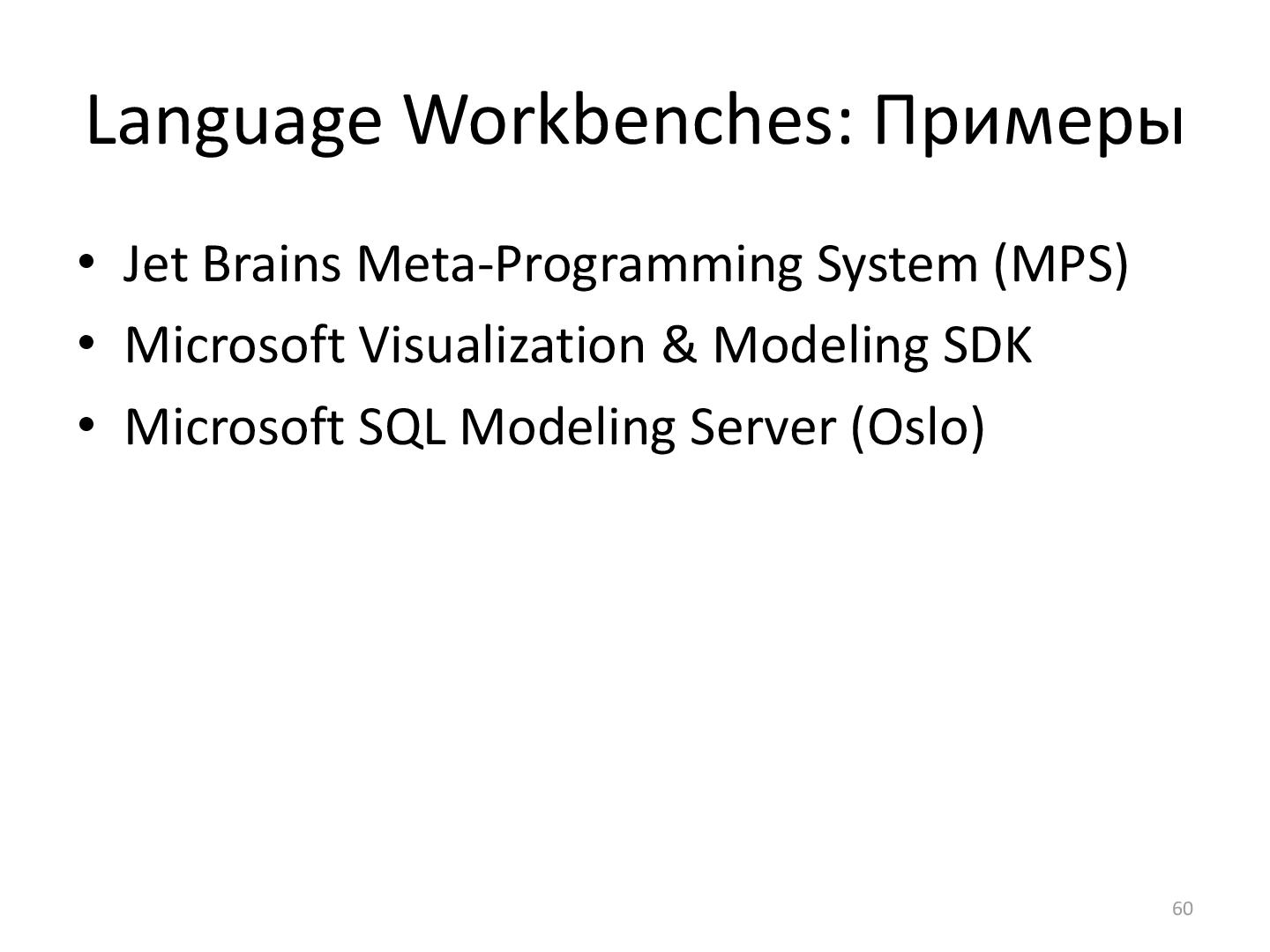 Language Workbenches: Примеры

• Jet Brains Meta-Programming System (MPS)
• Microsoft Visualization & Modeling SDK
• Microsoft SQL Modeling Server (Oslo)

60